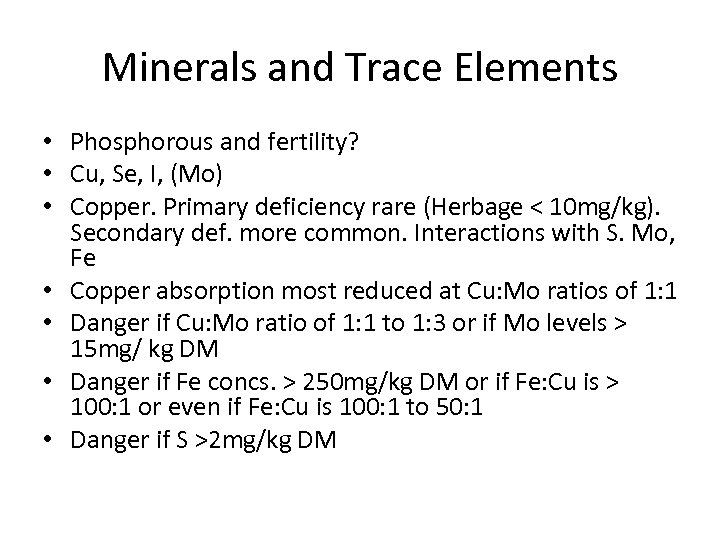 Minerals and Trace Elements

• Phosphorous and fertility?
• Cu, Se, I, (Mo)
• Copper. Primary deficiency rare (Herbage < 10mg/kg). Secondary def. more common. Interactions with S. Mo, Fe
• Copper absorption most reduced at Cu:Mo ratios of 1:1
• Danger if Cu:Mo ratio of 1:1 to 1:3 or if Mo levels > 15mg/ kg DM
• Danger if Fe concs. > 250mg/kg DM or if Fe:Cu is > 100:1 or even if Fe:Cu is 100:1 to 50:1
• Danger if S >2mg/kg DM